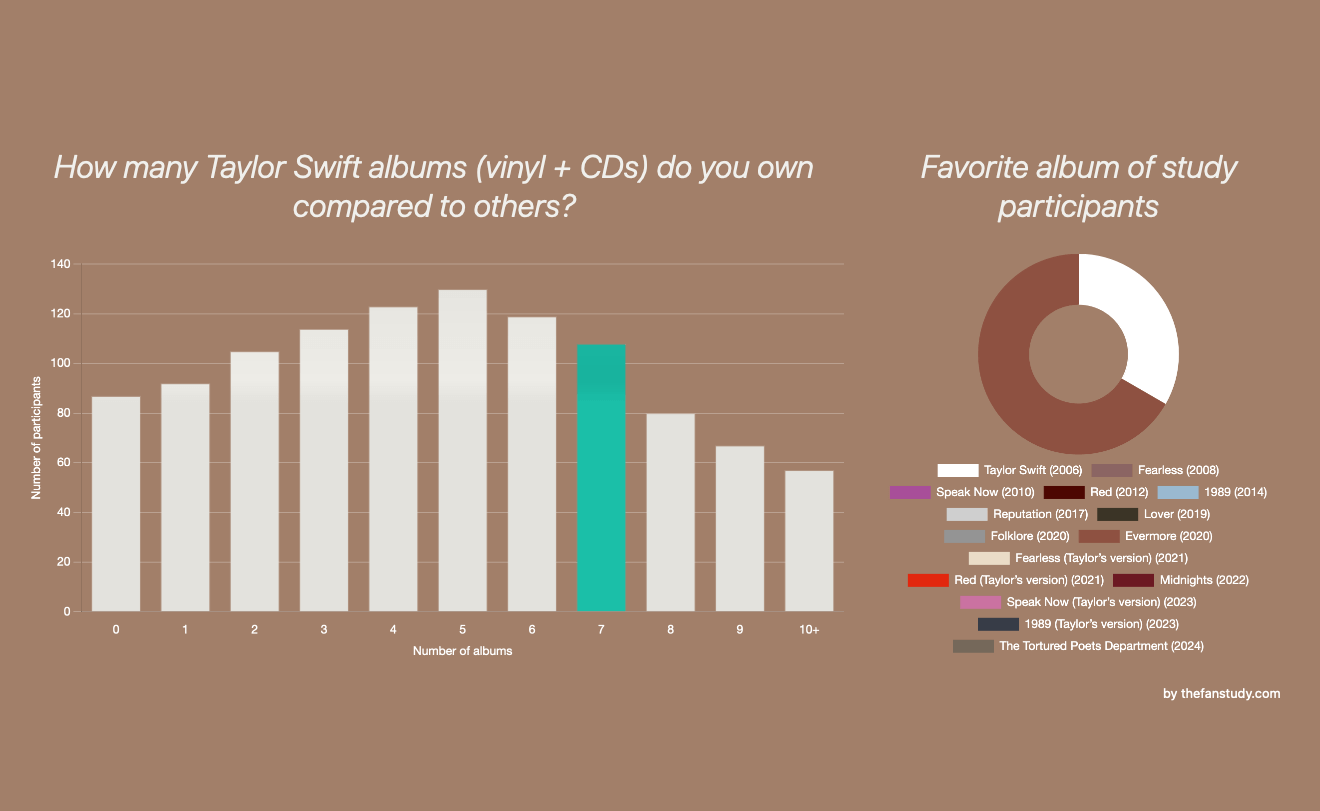 How many Taylor Swift albums (vinyl + CDs) do you own compared to others?

140
120
100
80
60
40
20
0

Number of participants

0 1 2 3 4 5 6 7 8 9 10+

Number of albums

Favorite album of study participants

Taylor Swift (2006) Fearless (2008)
Speak Now (2010) Red (2012) 1989 (2014)
Reputation (2017) Lover (2019)
Folklore (2020) Evermore (2020)
Fearless (Taylor's version) (2021)
Red (Taylor's version) (2021) Midnights (2022)
Speak Now (Taylor's version) (2023)
1989 (Taylor's version) (2023)
The Tortured Poets Department (2024)

by thefanstudy.com